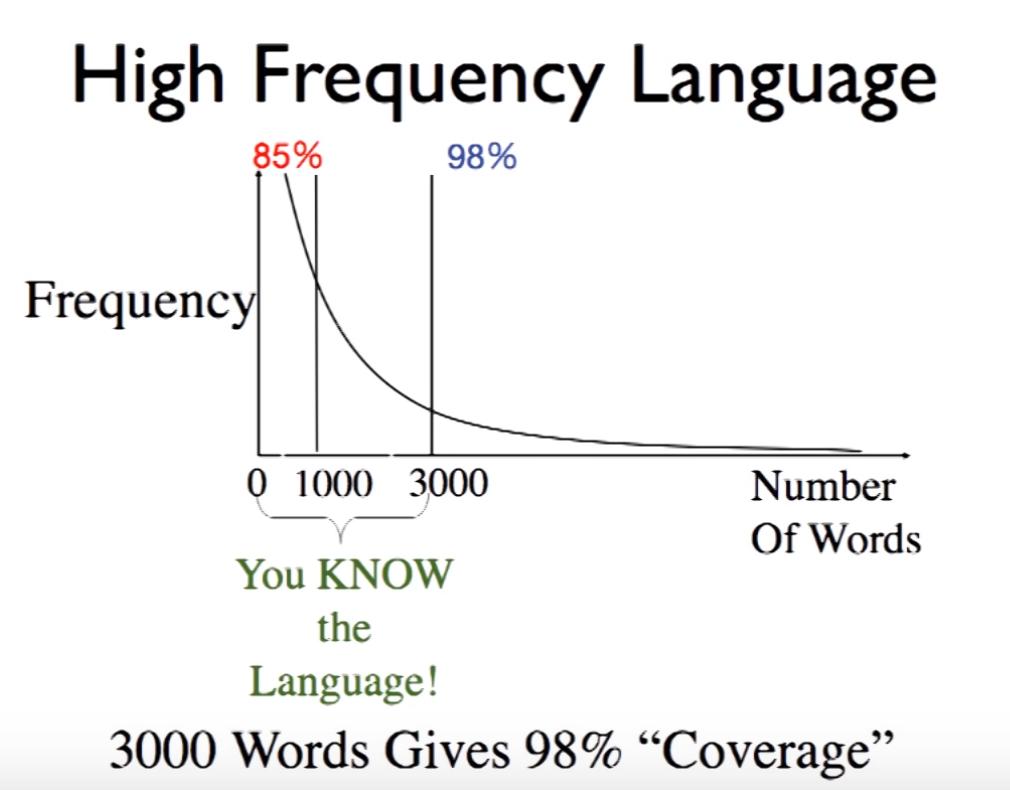 High Frequency Language

85%

98%

Frequency

0 1000 3000

Number Of Words

You KNOW the Language!

3000 Words Gives 98% “Coverage”